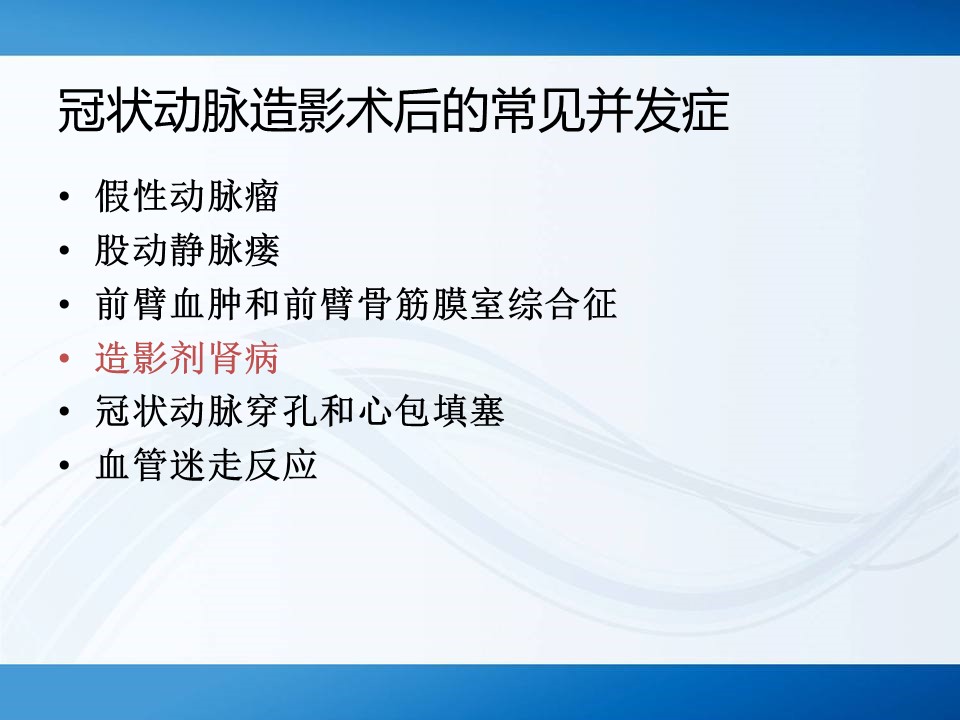 冠状动脉造影术后的常见并发症

• 假性动脉瘤
• 股动静脉瘘
• 前臂血肿和前臂骨筋膜室综合征
• 造影剂肾病
• 冠状动脉穿孔和心包填塞
• 血管迷走反应